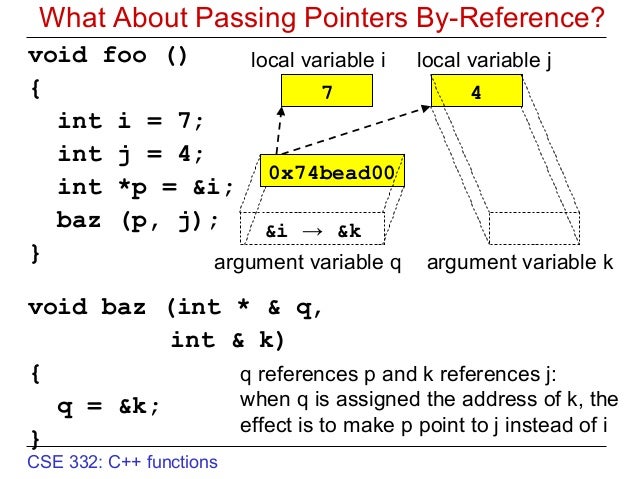 What About Passing Pointers By-Reference?

void foo ()
{
  int i = 7;
  int j = 4;
  int *p = &i;
  baz (p, j);
}

local variable i

7

local variable j

4

0x74bead00

&i → &k

argument variable q

argument variable k

void baz (int * & q,
          int & k)
{
  q = &k;
}

q references p and k references j: when q is assigned the address of k, the effect is to make p point to j instead of i

CSE 332: C++ functions